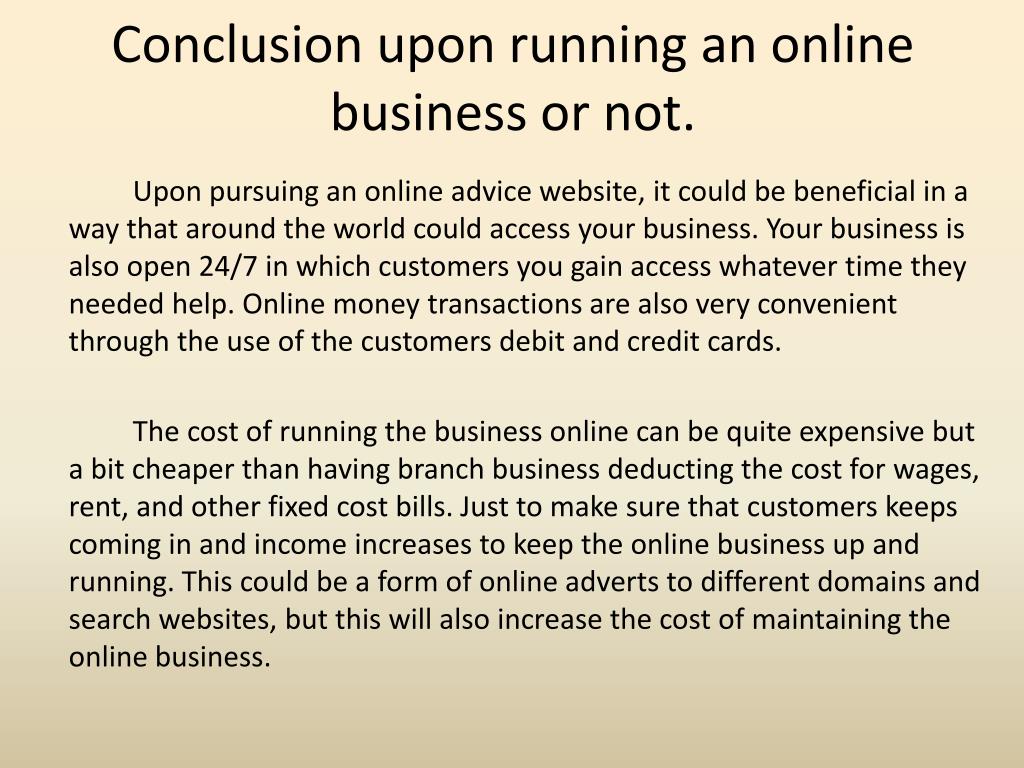 Conclusion upon running an online business or not.

Upon pursuing an online advice website, it could be beneficial in a way that around the world could access your business. Your business is also open 24/7 in which customers you gain access whatever time they needed help. Online money transactions are also very convenient through the use of the customers debit and credit cards.

The cost of running the business online can be quite expensive but a bit cheaper than having branch business deducting the cost for wages, rent, and other fixed cost bills. Just to make sure that customers keeps coming in and income increases to keep the online business up and running. This could be a form of online adverts to different domains and search websites, but this will also increase the cost of maintaining the online business.